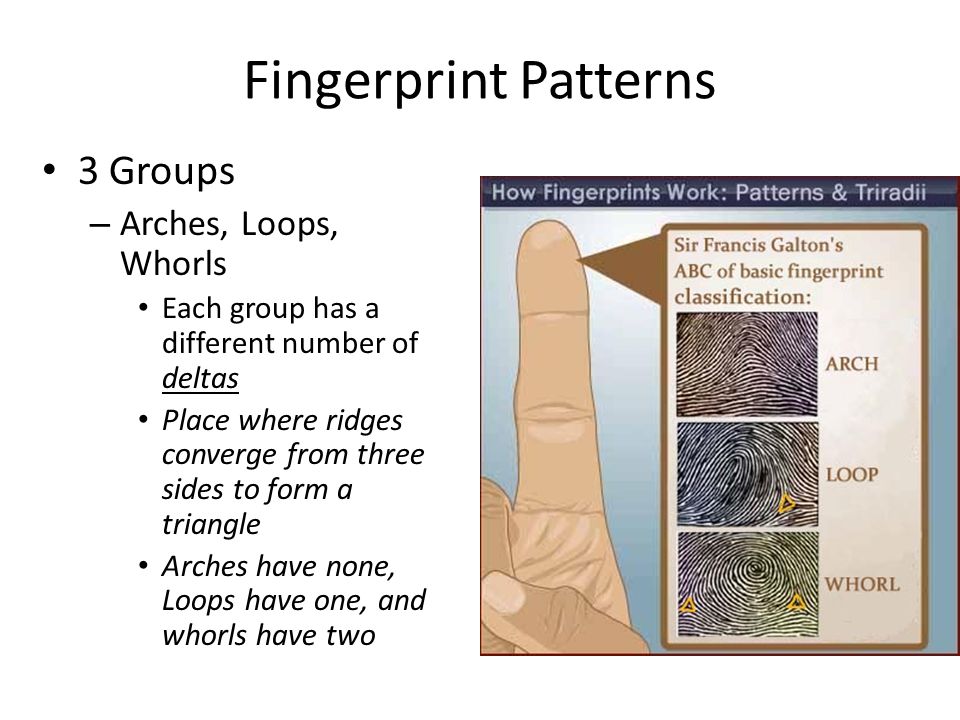 Fingerprint Patterns

• 3 Groups
– Arches, Loops, Whorls
• Each group has a different number of deltas
• Place where ridges converge from three sides to form a triangle
• Arches have none, Loops have one, and whorls have two

How Fingerprints Work: Patterns & Triradii

Sir Francis Galton's ABC of basic fingerprint classification:

ARCH

LOOP

WHORL